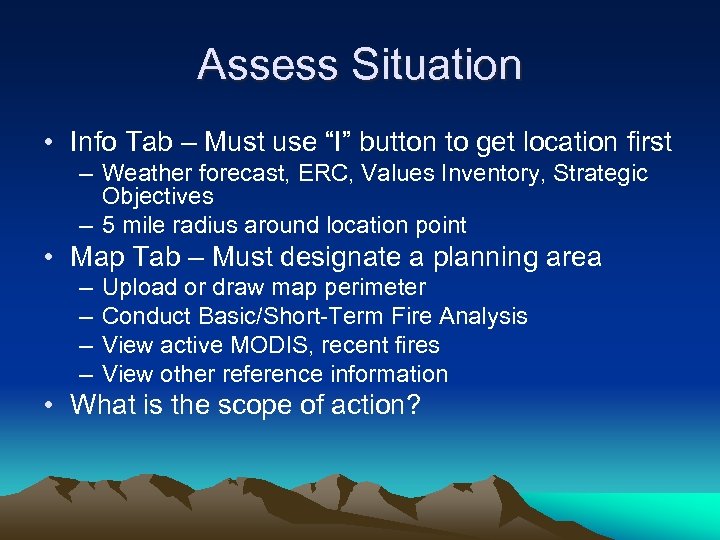 Assess Situation

• Info Tab – Must use “I” button to get location first
  – Weather forecast, ERC, Values Inventory, Strategic Objectives
  – 5 mile radius around location point
• Map Tab – Must designate a planning area
  – Upload or draw map perimeter
  – Conduct Basic/Short-Term Fire Analysis
  – View active MODIS, recent fires
  – View other reference information
• What is the scope of action?